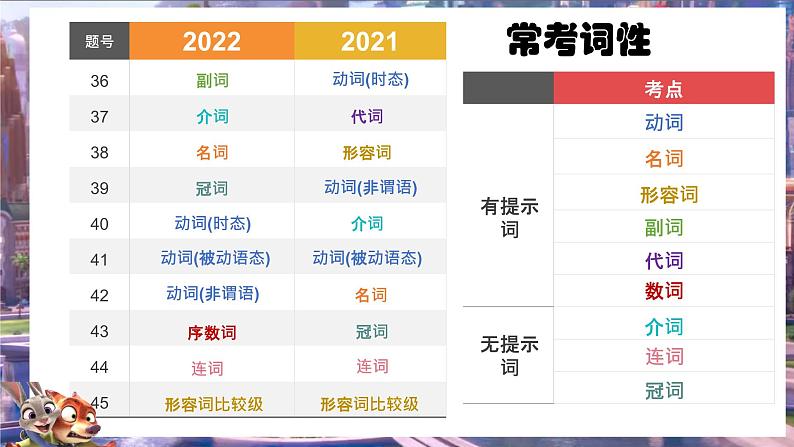 | 题号 | 2022 | 2021 |
|---|---|---|
| 36 | 副词 | 动词(时态) |
| 37 | 介词 | 代词 |
| 38 | 名词 | 形容词 |
| 39 | 冠词 | 动词(非谓语) |
| 40 | 动词(时态) | 介词 |
| 41 | 动词(被动语态) | 动词(被动语态) |
| 42 | 动词(非谓语) | 名词 |
| 43 | 序数词 | 冠词 |
| 44 | 连词 | 连词 |
| 45 | 形容词比较级 | 形容词比较级 |

常考词性

| | 考点 |
|---|---|
| 有提示词 | 动词 |
| | 名词 |
| | 形容词 |
| | 副词 |
| | 代词 |
| | 数词 |
| 无提示词 | 介词 |
| | 连词 |
| | 冠词 |